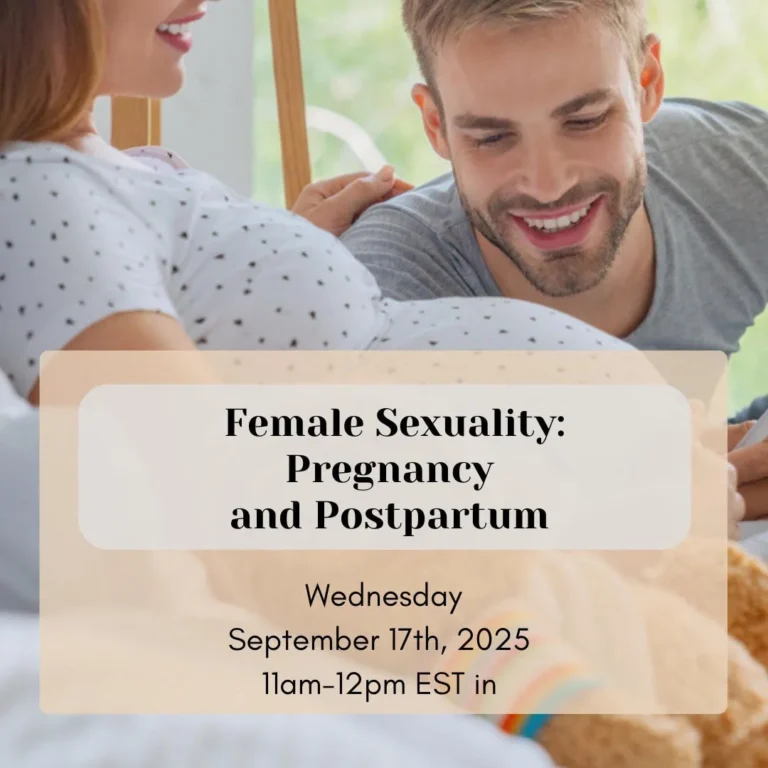 Female Sexuality: Pregnancy and Postpartum

Wednesday
September 17th, 2025
11am-12pm EST in